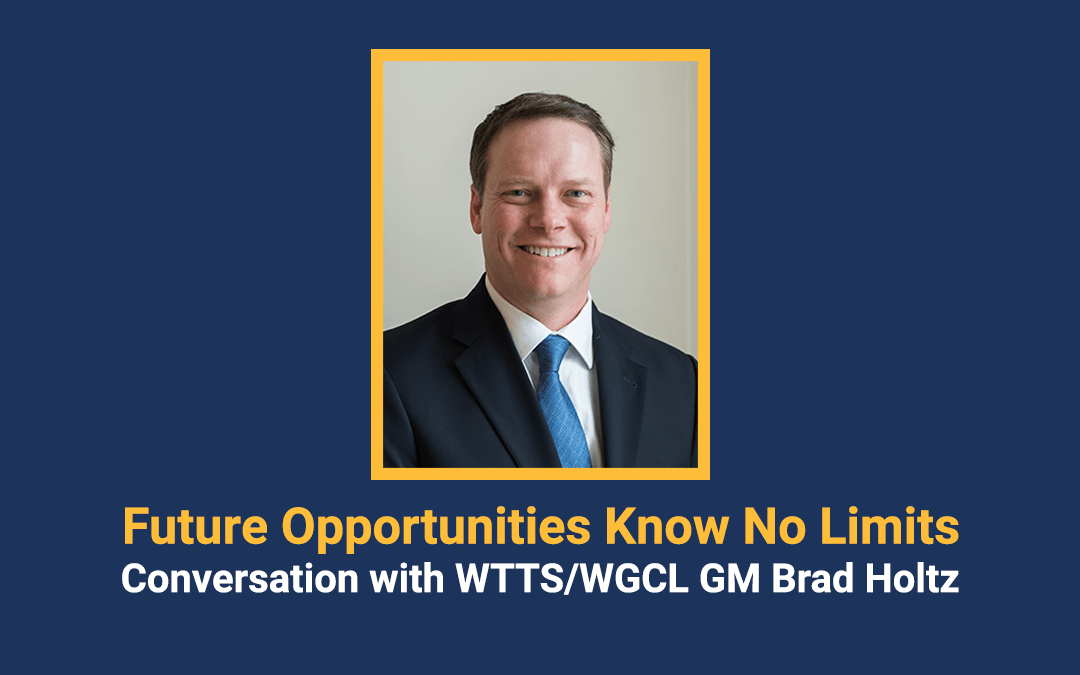 Future Opportunities Know No Limits
Conversation with WTTS/WGCL GM Brad Holtz